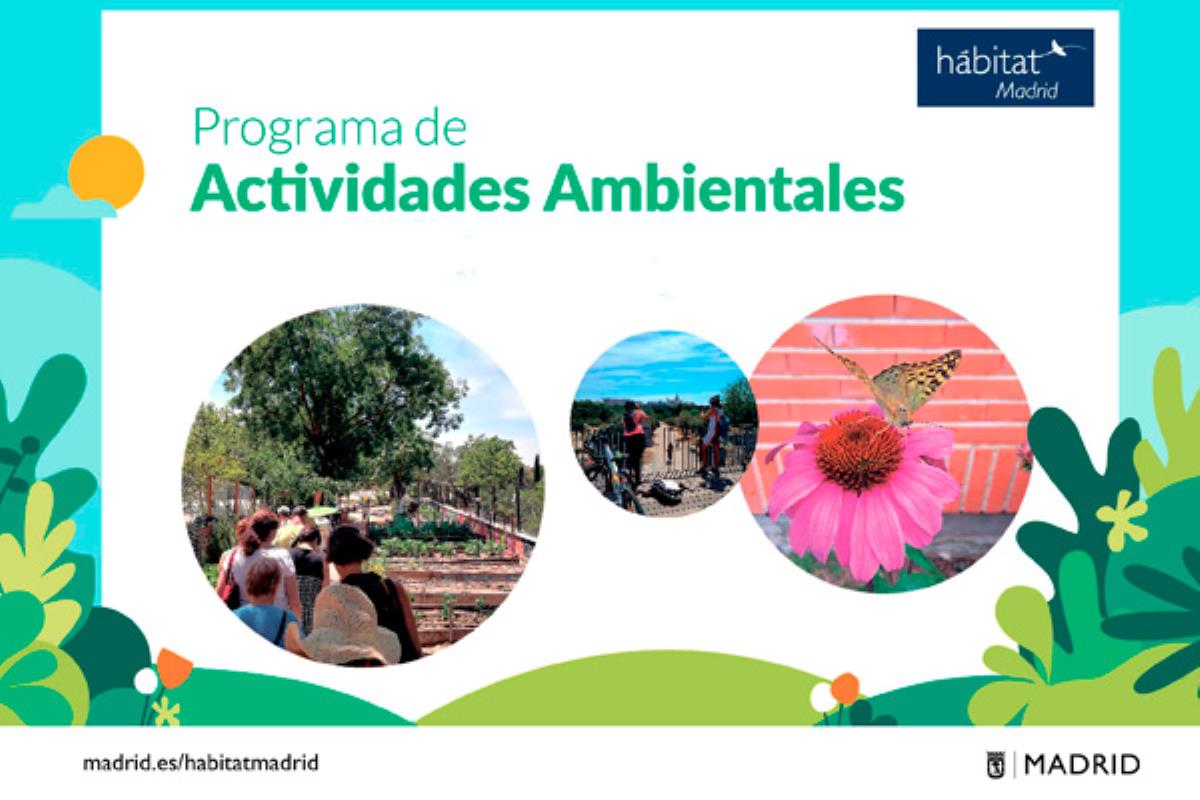 hábitat
Madrid

Programa de
Actividades Ambientales

madrid.es/habitatmadrid

MADRID